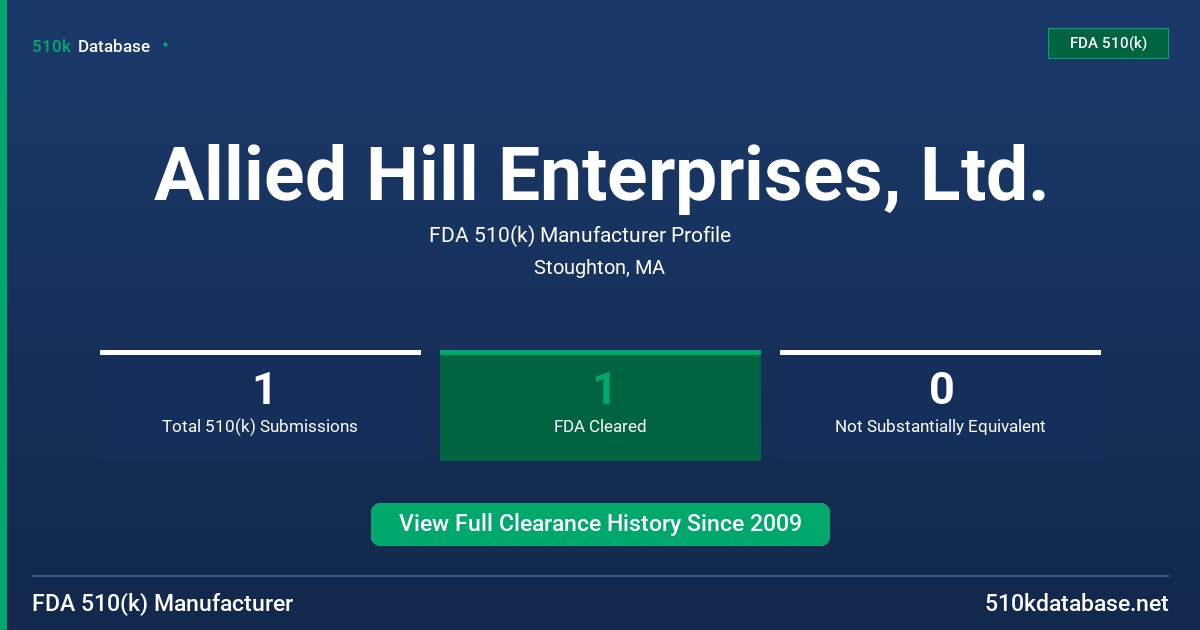 510k Database

FDA 510(k)

Allied Hill Enterprises, Ltd.

FDA 510(k) Manufacturer Profile

Stoughton, MA

1
Total 510(k) Submissions

1
FDA Cleared

0
Not Substantially Equivalent

View Full Clearance History Since 2009

FDA 510(k) Manufacturer

510kdatabase.net